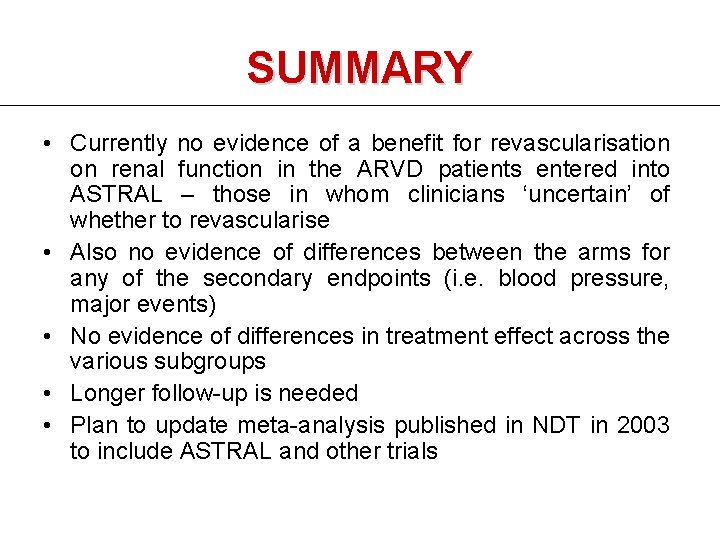 SUMMARY

• Currently no evidence of a benefit for revascularisation on renal function in the ARVD patients entered into ASTRAL – those in whom clinicians ‘uncertain’ of whether to revascularise

• Also no evidence of differences between the arms for any of the secondary endpoints (i.e. blood pressure, major events)

• No evidence of differences in treatment effect across the various subgroups

• Longer follow-up is needed

• Plan to update meta-analysis published in NDT in 2003 to include ASTRAL and other trials